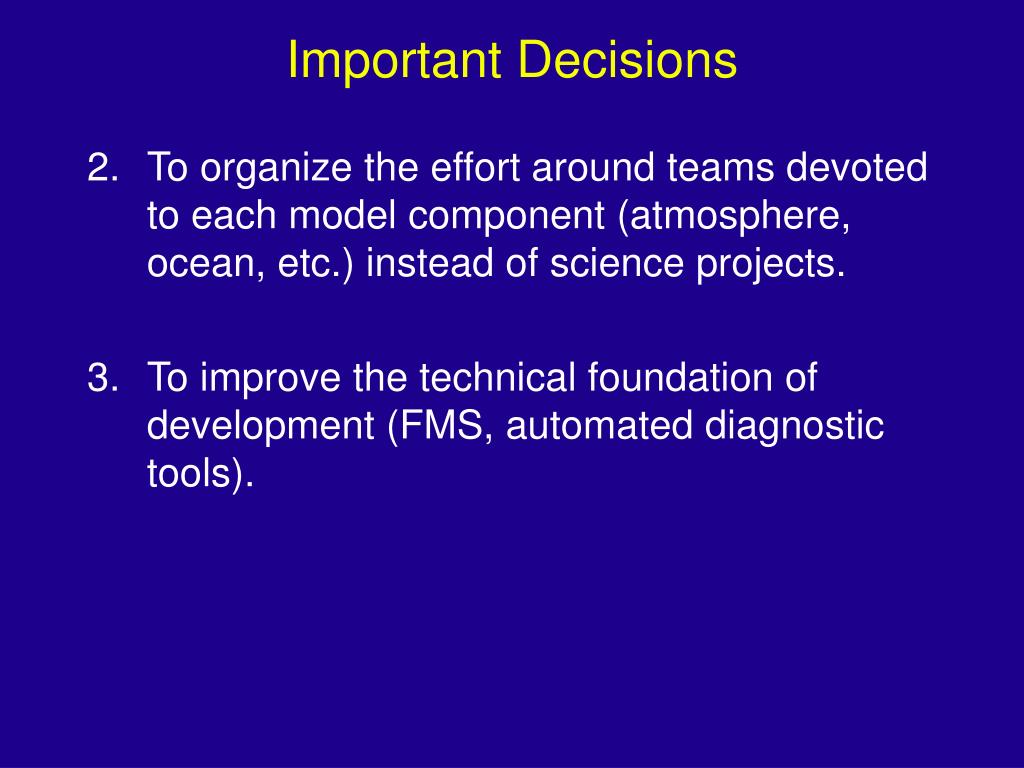 Important Decisions

2. To organize the effort around teams devoted to each model component (atmosphere, ocean, etc.) instead of science projects.

3. To improve the technical foundation of development (FMS, automated diagnostic tools).